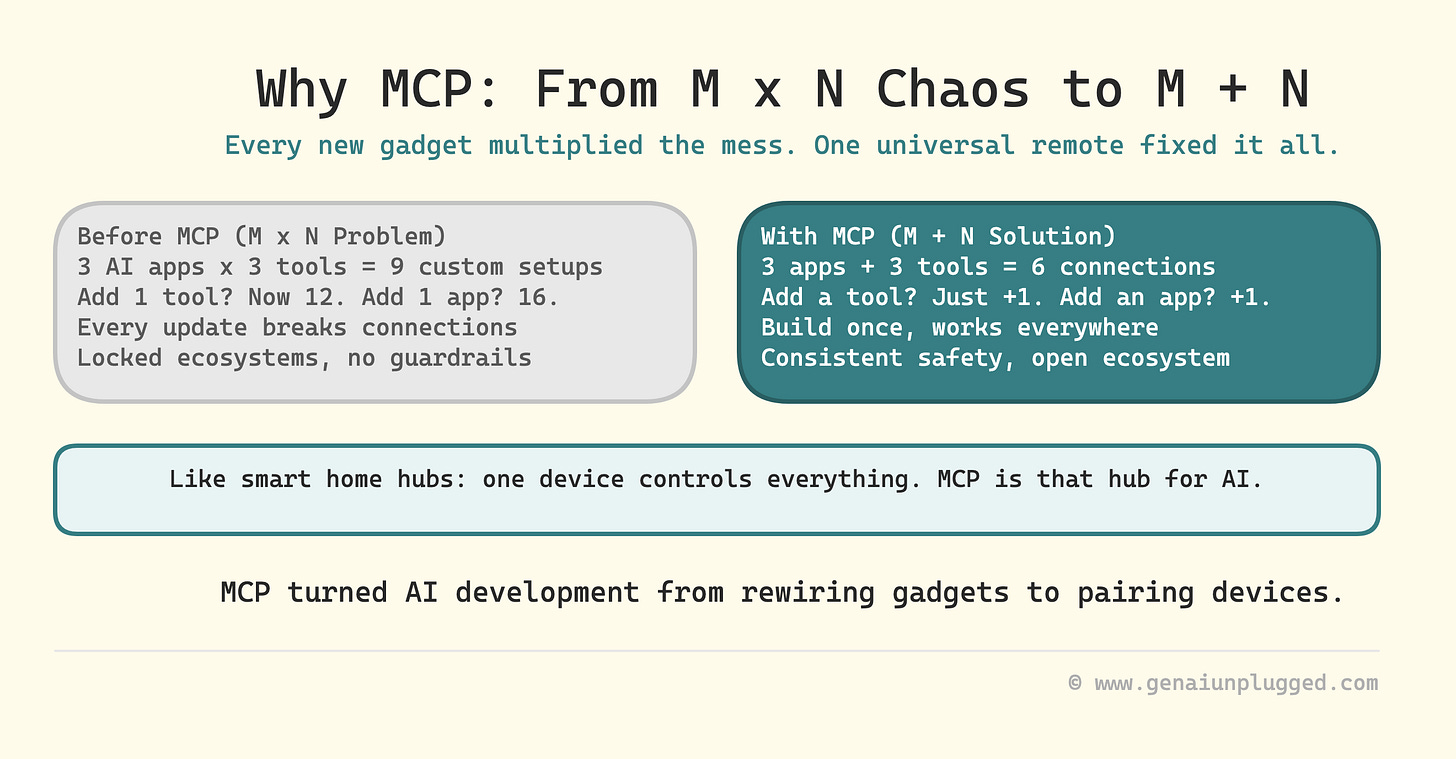 Why MCP: From M x N Chaos to M + N

Every new gadget multiplied the mess. One universal remote fixed it all.

Before MCP (M x N Problem)
3 AI apps x 3 tools = 9 custom setups
Add 1 tool? Now 12. Add 1 app? 16.
Every update breaks connections
Locked ecosystems, no guardrails

With MCP (M + N Solution)
3 apps + 3 tools = 6 connections
Add a tool? Just +1. Add an app? +1.
Build once, works everywhere
Consistent safety, open ecosystem

Like smart home hubs: one device controls everything. MCP is that hub for AI.

MCP turned AI development from rewiring gadgets to pairing devices.

© www.genaiunplugged.com